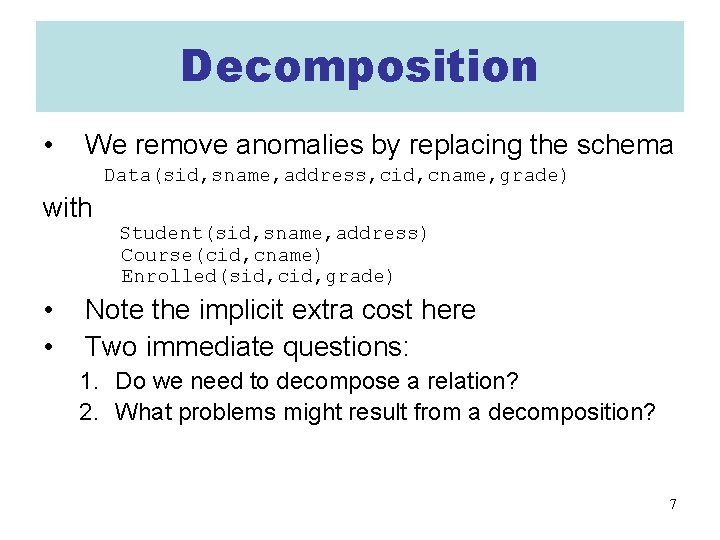 Decomposition

• We remove anomalies by replacing the schema
Data(sid,sname,address,cid,cname,grade)

with
Student(sid,sname,address)
Course(cid,cname)
Enrolled(sid,cid,grade)

• Note the implicit extra cost here
• Two immediate questions:
1. Do we need to decompose a relation?
2. What problems might result from a decomposition?

7